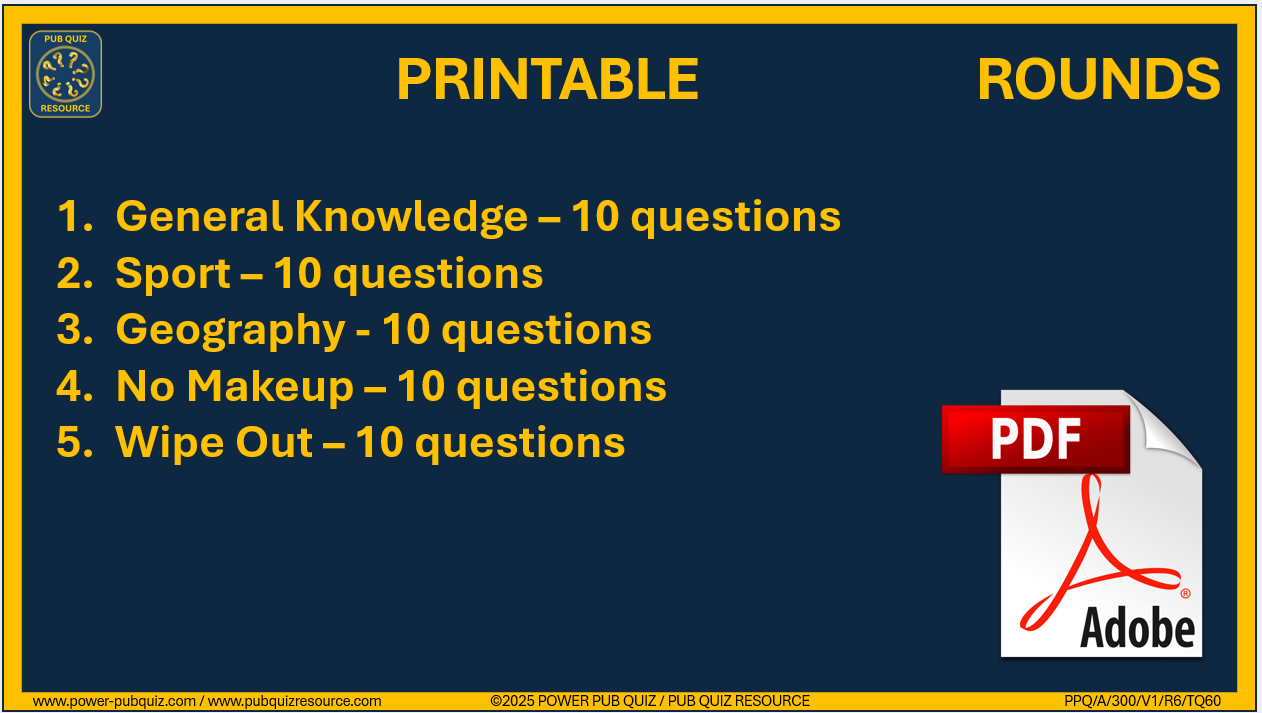 PUB QUIZ RESOURCE

PRINTABLE ROUNDS

1. General Knowledge – 10 questions
2. Sport – 10 questions
3. Geography - 10 questions
4. No Makeup – 10 questions
5. Wipe Out – 10 questions

PDF

Adobe

www.power-pubquiz.com / www.pubquizresource.com ©2025 POWER PUB QUIZ / PUB QUIZ RESOURCE PPQ/A/300/V1/R6/TQ60